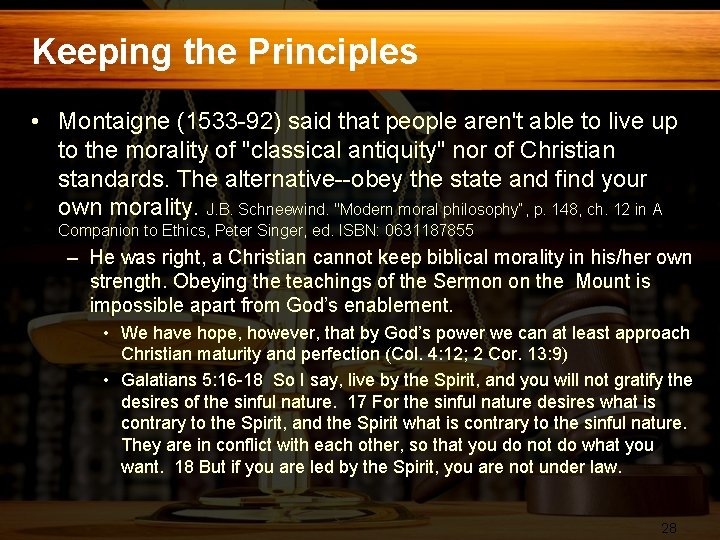 Keeping the Principles

• Montaigne (1533-92) said that people aren't able to live up to the morality of "classical antiquity" nor of Christian standards. The alternative--obey the state and find your own morality. J.B. Schneewind. "Modern moral philosophy", p. 148, ch. 12 in A Companion to Ethics, Peter Singer, ed. ISBN: 0631187855

– He was right, a Christian cannot keep biblical morality in his/her own strength. Obeying the teachings of the Sermon on the Mount is impossible apart from God's enablement.

• We have hope, however, that by God's power we can at least approach Christian maturity and perfection (Col. 4:12; 2 Cor. 13:9)

• Galatians 5:16-18 So I say, live by the Spirit, and you will not gratify the desires of the sinful nature. 17 For the sinful nature desires what is contrary to the Spirit, and the Spirit what is contrary to the sinful nature. They are in conflict with each other, so that you do not do what you want. 18 But if you are led by the Spirit, you are not under law.

28